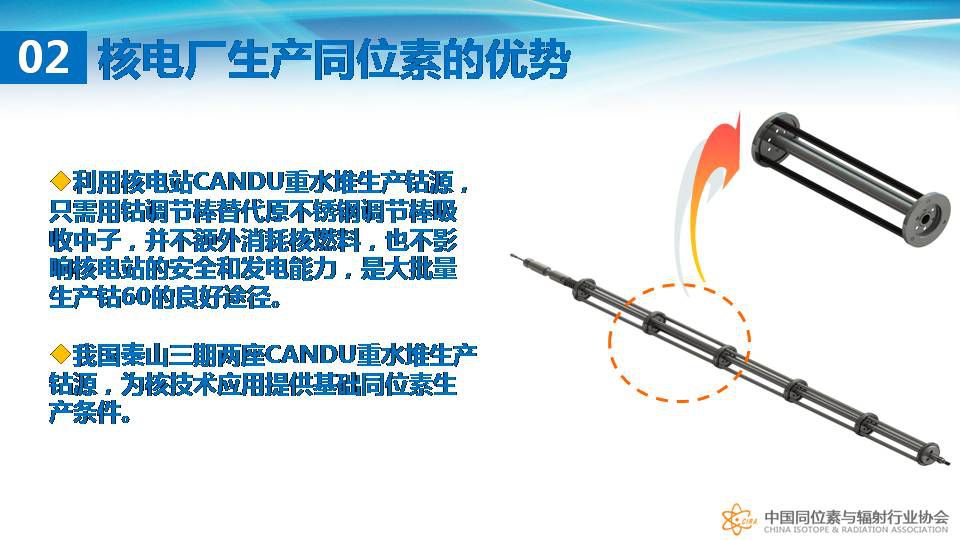 02 核电厂生产同位素的优势

◆利用核电站CANDU重水堆生产钴源，只需用钴调节棒替代原不锈钢调节棒吸收中子，并不额外消耗核燃料，也不影响核电站的安全和发电能力，是大批量生产钴60的良好途径。

◆我国秦山三期两座CANDU重水堆生产钴源，为核技术应用提供基础同位素生产条件。

CIRA 中国同位素与辐射行业协会
CHINA ISOTOPE & RADIATION ASSOCIATION